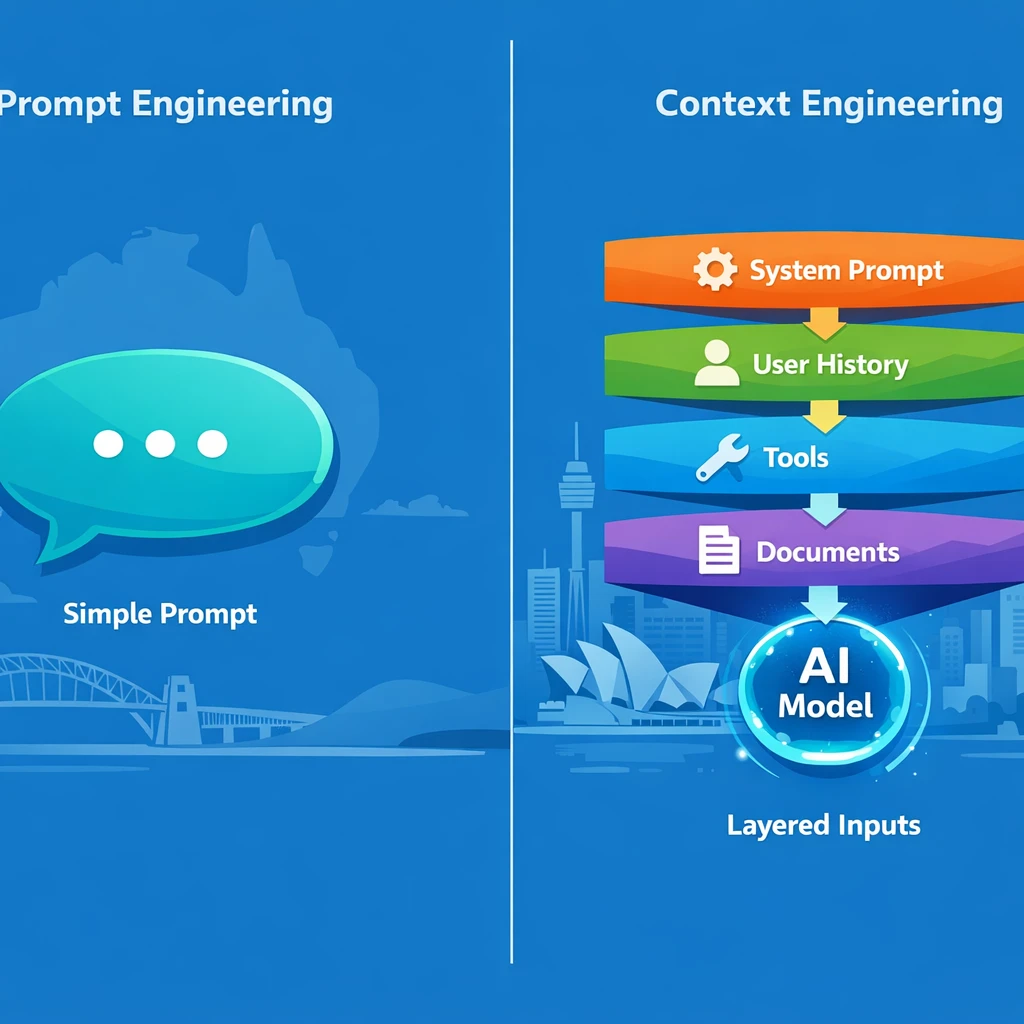 Prompt Engineering

Simple Prompt

Context Engineering

System Prompt

User History

Tools

Documents

AI Model

Layered Inputs